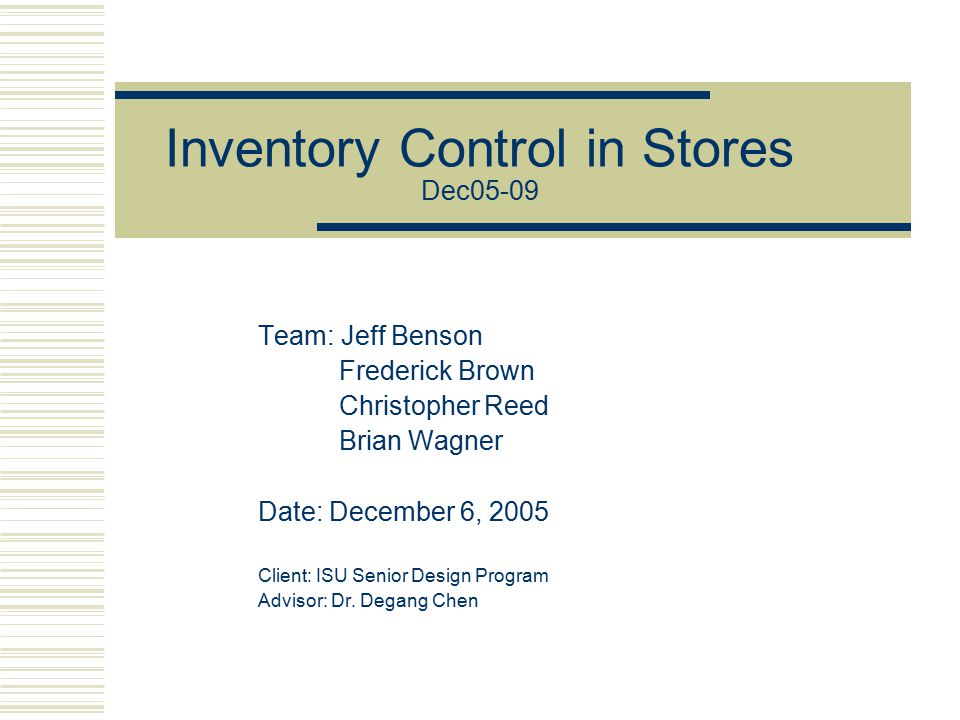 Inventory Control in Stores
Dec05-09

Team: Jeff Benson
Frederick Brown
Christopher Reed
Brian Wagner

Date: December 6, 2005

Client: ISU Senior Design Program
Advisor: Dr. Degang Chen